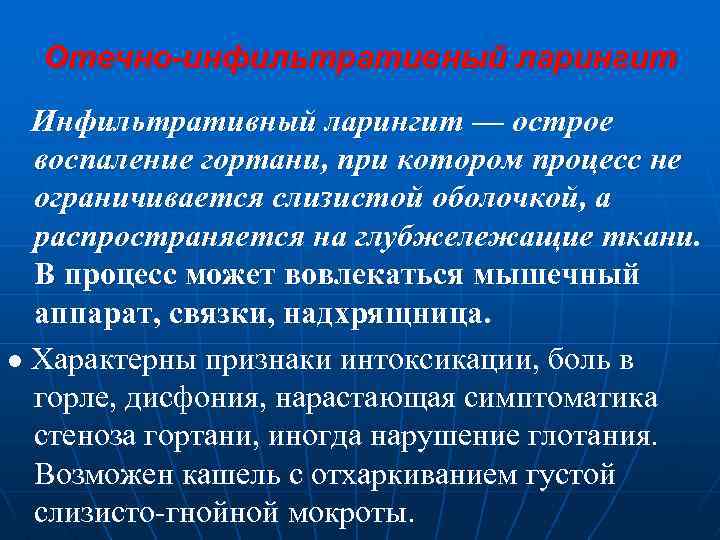 Отечно-инфильтративный ларингит

Инфильтративный ларингит — острое воспаление гортани, при котором процесс не ограничивается слизистой оболочкой, а распространяется на глубжележащие ткани. В процесс может вовлекаться мышечный аппарат, связки, надхрящница.

● Характерны признаки интоксикации, боль в горле, дисфония, нарастающая симптоматика стеноза гортани, иногда нарушение глотания. Возможен кашель с отхаркиванием густой слизисто-гнойной мокроты.